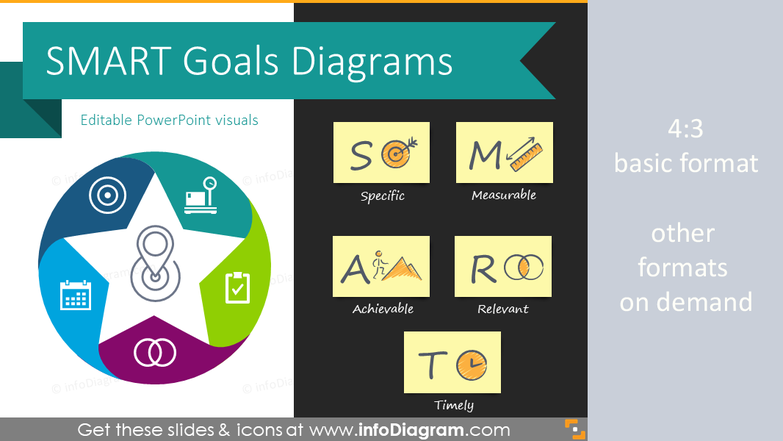 SMART Goals Diagrams

Editable PowerPoint visuals

© infoDiagram

S

Specific

M

Measurable

A

Achievable

R

Relevant

T

Timely

4:3
basic format

other
formats
on demand

Get these slides & icons at www.infoDiagram.com